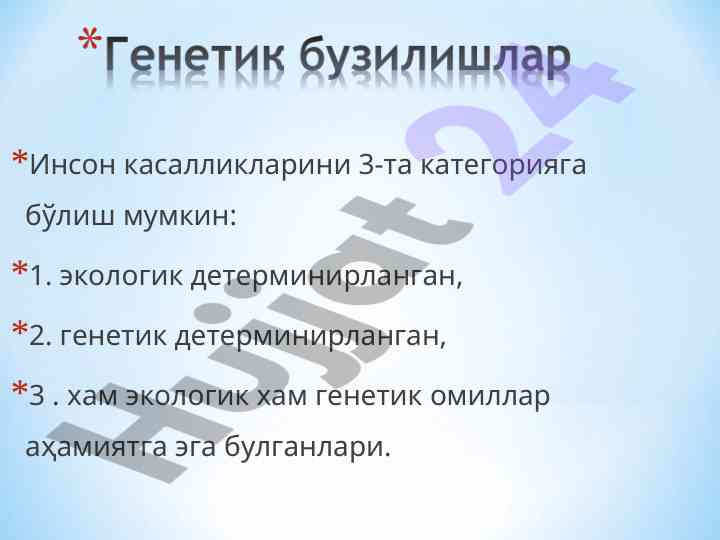 *Генетик бузилишлар

*Инсон касалликларини 3-та категорияга бўлиш мумкин:

*1. экологик детерминирланган,

*2. генетик детерминирланган,

*3 . хам экологик хам генетик омиллар аҳамиятга эга булганлари.

Hujjat 24